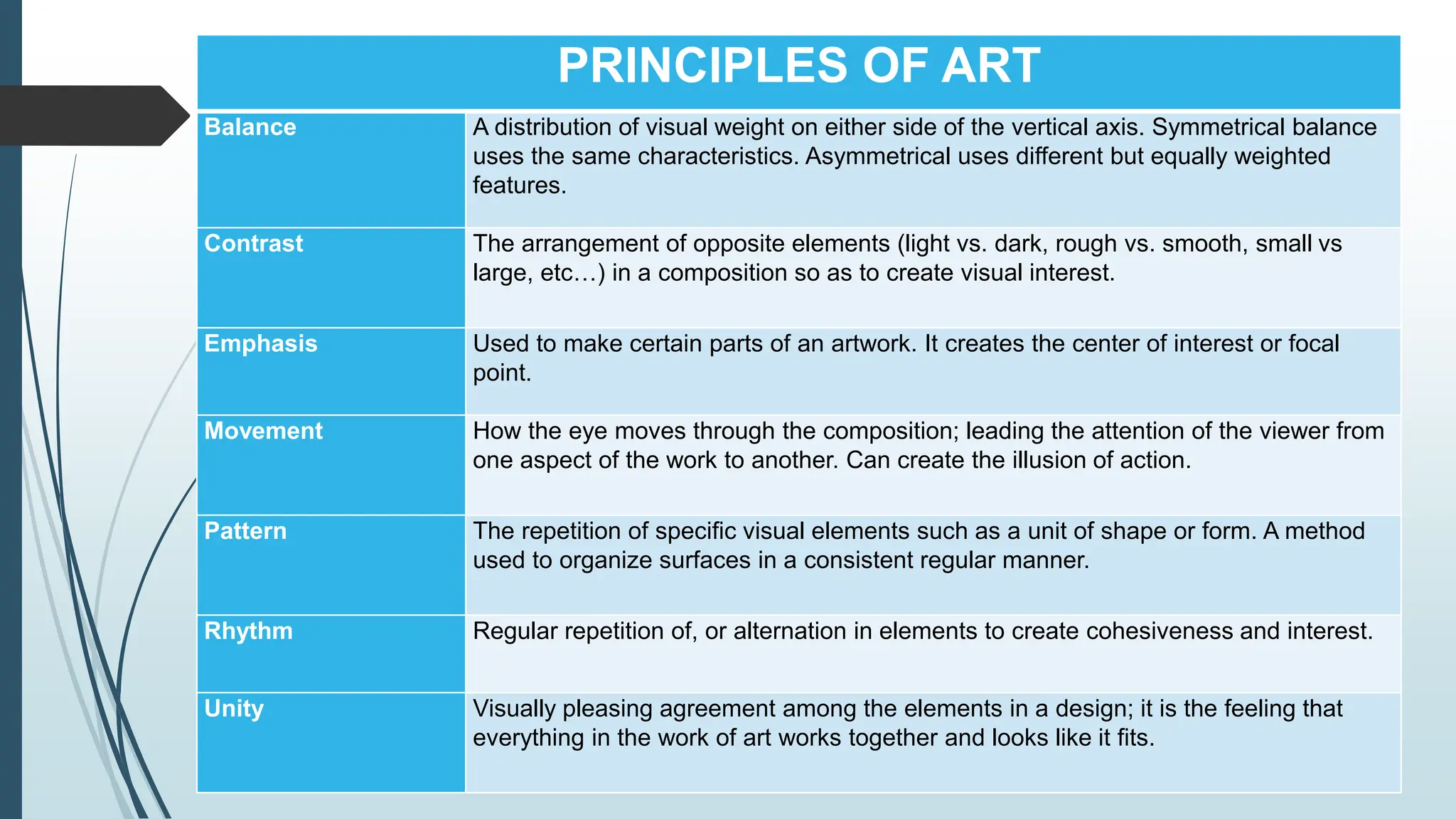 | PRINCIPLES OF ART | |
|---|---|
| Balance | A distribution of visual weight on either side of the vertical axis. Symmetrical balance uses the same characteristics. Asymmetrical uses different but equally weighted features. |
| Contrast | The arrangement of opposite elements (light vs. dark, rough vs. smooth, small vs large, etc…) in a composition so as to create visual interest. |
| Emphasis | Used to make certain parts of an artwork. It creates the center of interest or focal point. |
| Movement | How the eye moves through the composition; leading the attention of the viewer from one aspect of the work to another. Can create the illusion of action. |
| Pattern | The repetition of specific visual elements such as a unit of shape or form. A method used to organize surfaces in a consistent regular manner. |
| Rhythm | Regular repetition of, or alternation in elements to create cohesiveness and interest. |
| Unity | Visually pleasing agreement among the elements in a design; it is the feeling that everything in the work of art works together and looks like it fits. |